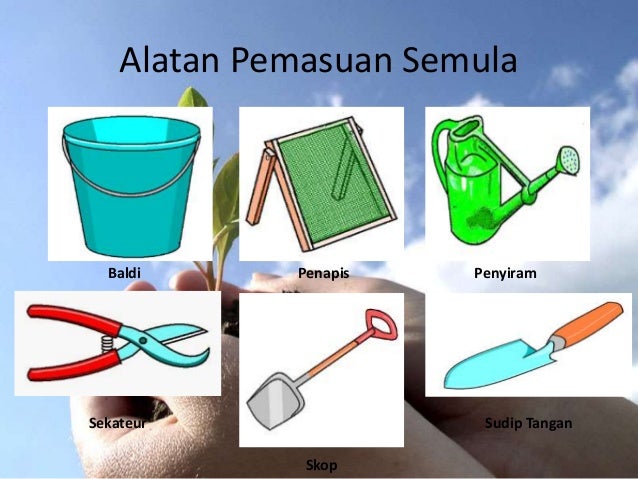 Alatan Pemasuan Semula

Baldi

Penapis

Penyiram

Sekateur

Skop

Sudip Tangan